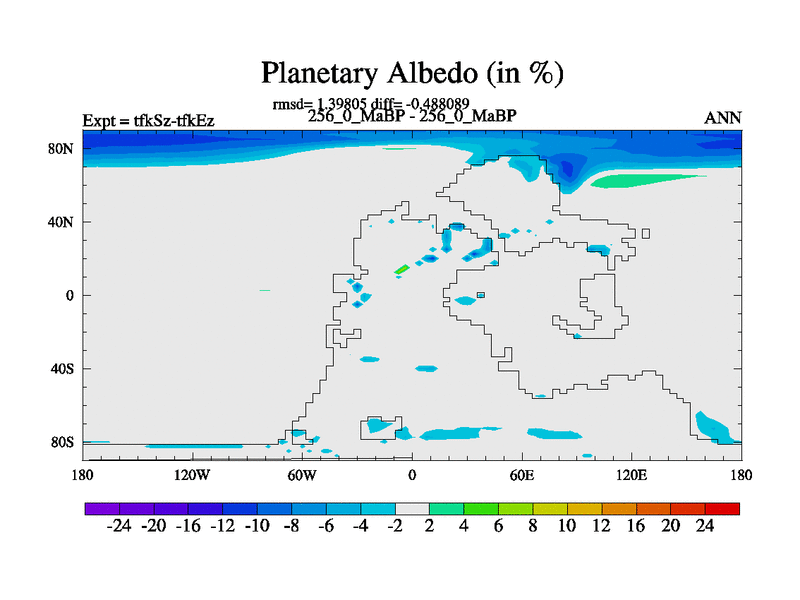 Planetary Albedo (in %)

rmsd= 1.39805 diff= -0.488089
Expt = tfkSz-tfkEz
256_0_MaBP - 256_0_MaBP
ANN

80N
40N
0
40S
80S

180
120W
60W
0
60E
120E
180

-24 -20 -16 -12 -10 -8 -6 -4 -2 2 4 6 8 10 12 16 20 24